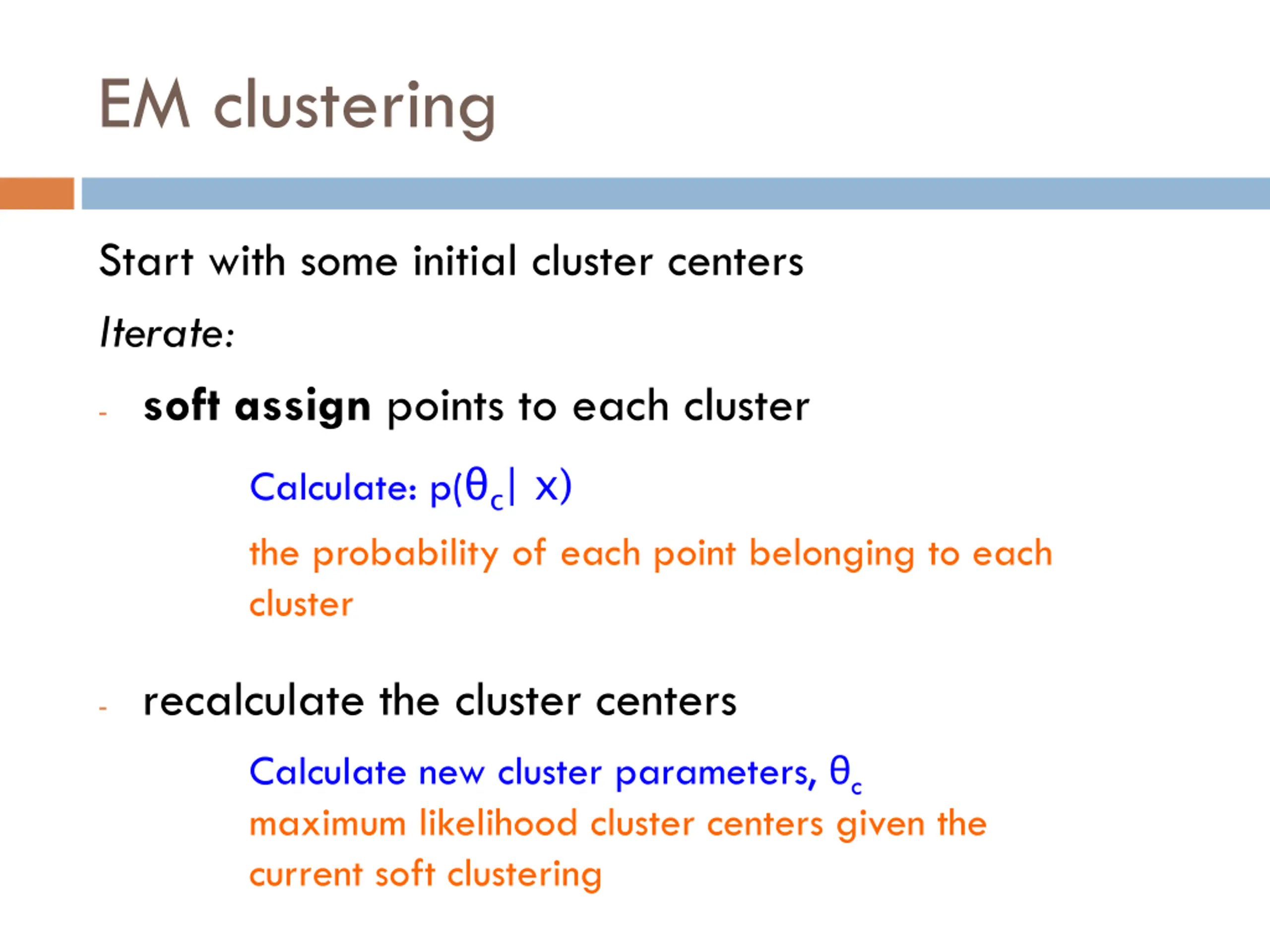 EM clustering

Start with some initial cluster centers

Iterate:

- soft assign points to each cluster

Calculate: $p(\theta_c | x)$

the probability of each point belonging to each cluster

- recalculate the cluster centers

Calculate new cluster parameters, $\theta_c$

maximum likelihood cluster centers given the current soft clustering